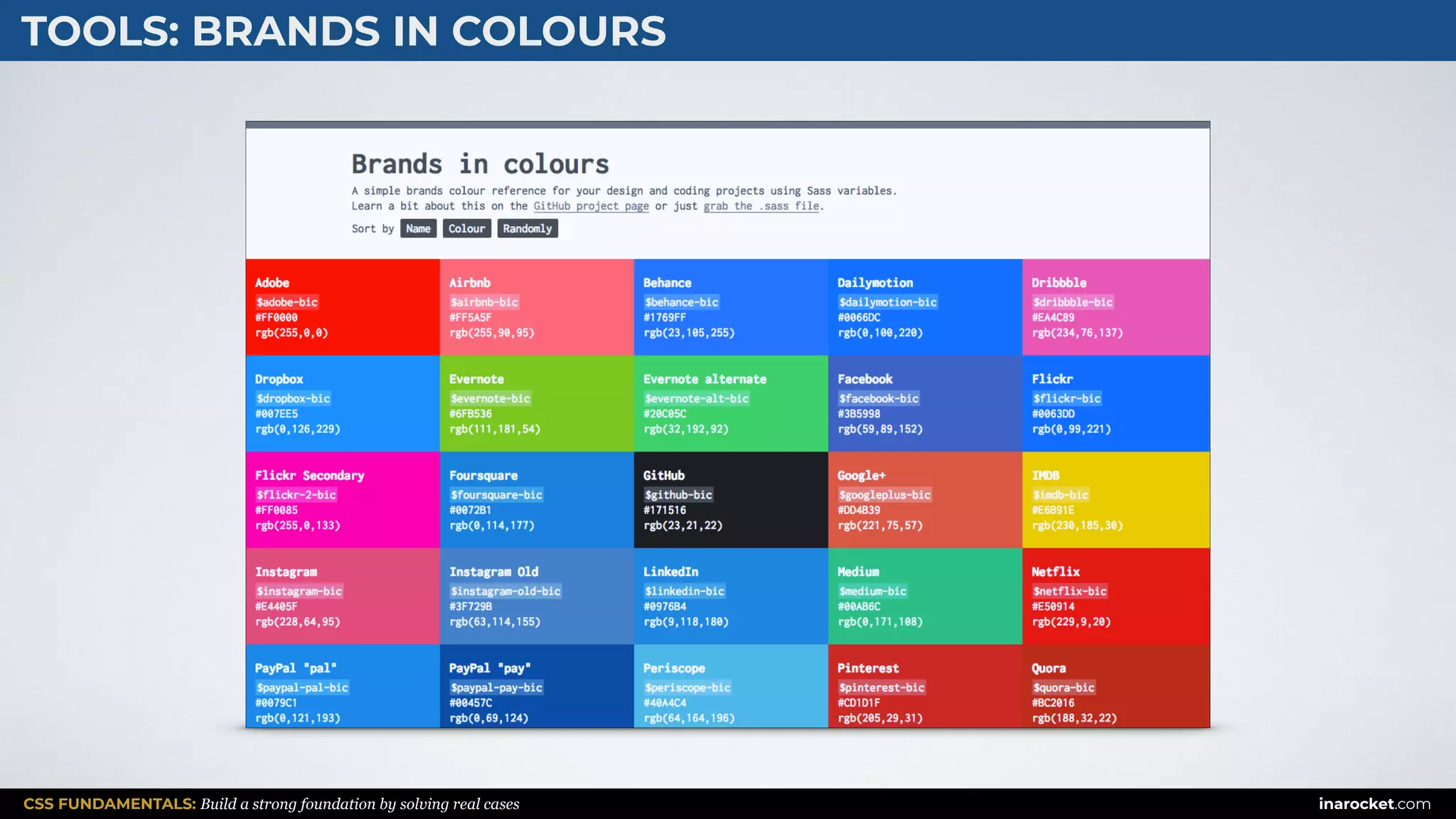 TOOLS: BRANDS IN COLOURS

Brands in colours

A simple brands colour reference for your design and coding projects using Sass variables. Learn a bit about this on the GitHub project page or just grab the .sass file.

Sort by Name Colour Randomly

Adobe
$adobe-bic
#FF0000
rgb(255,0,0)

Airbnb
$airbnb-bic
#FF5A5F
rgb(255,90,95)

Behance
$behance-bic
#1769FF
rgb(23,105,255)

Dailymotion
$dailymotion-bic
#0066DC
rgb(0,100,220)

Dribbble
$dribbble-bic
#EA4C89
rgb(234,76,137)

Dropbox
$dropbox-bic
#007EE5
rgb(0,126,229)

Evernote
$evernote-bic
#6FB536
rgb(111,181,54)

Evernote alternate
$evernote-alt-bic
#20C05C
rgb(32,192,92)

Facebook
$facebook-bic
#3B5998
rgb(59,89,152)

Flickr
$flickr-bic
#0063DD
rgb(0,99,221)

Flickr Secondary
$flickr-2-bic
#FF0085
rgb(255,0,133)

Foursquare
$foursquare-bic
#0072B1
rgb(0,114,177)

GitHub
$github-bic
#171516
rgb(23,21,22)

Google+
$googleplus-bic
#DD4B39
rgb(221,75,57)

IMDB
$imdb-bic
#E6B91E
rgb(230,185,30)

Instagram
$instagram-bic
#E4405F
rgb(228,64,95)

Instagram Old
$instagram-old-bic
#3F729B
rgb(63,114,155)

LinkedIn
$linkedin-bic
#0976B4
rgb(9,118,180)

Medium
$medium-bic
#00AB6C
rgb(0,171,108)

Netflix
$netflix-bic
#E50914
rgb(229,9,20)

PayPal "pal"
$paypal-pal-bic
#0079C1
rgb(0,121,193)

PayPal "pay"
$paypal-pay-bic
#00457C
rgb(0,69,124)

Periscope
$periscope-bic
#40A4C4
rgb(64,164,196)

Pinterest
$pinterest-bic
#CD1D1F
rgb(205,29,31)

Quora
$quora-bic
#BC2016
rgb(188,32,22)

CSS FUNDAMENTALS: Build a strong foundation by solving real cases

inarocket.com